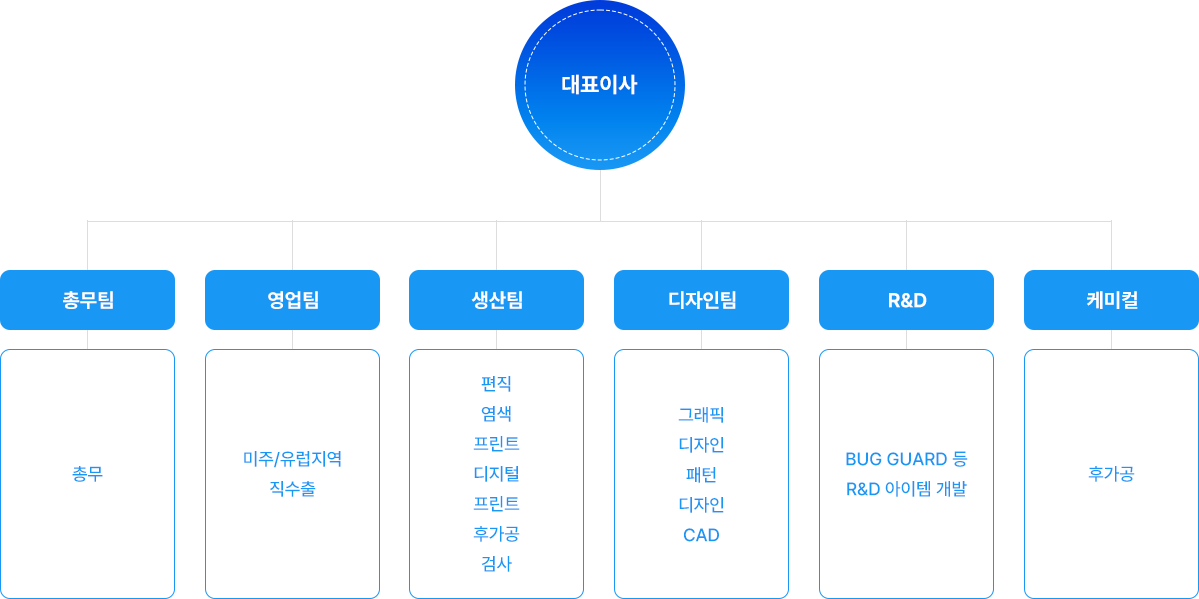 대표이사

총무팀

총무

영업팀

미주/유럽지역
직수출

생산팀

편직
염색
프린트
디지털
프린트
후가공
검사

디자인팀

그래픽
디자인
패턴
디자인
CAD

R&D

BUG GUARD 등
R&D 아이템 개발

케미컬

후가공